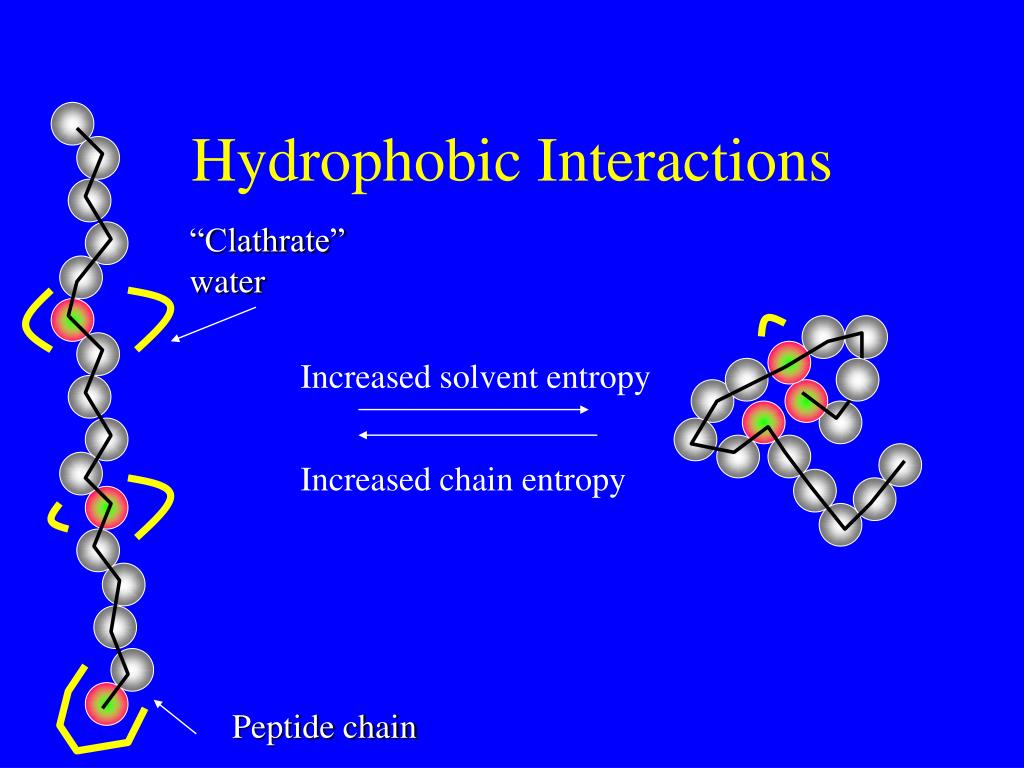 Hydrophobic Interactions

“Clathrate” water

Increased solvent entropy

Increased chain entropy

Peptide chain